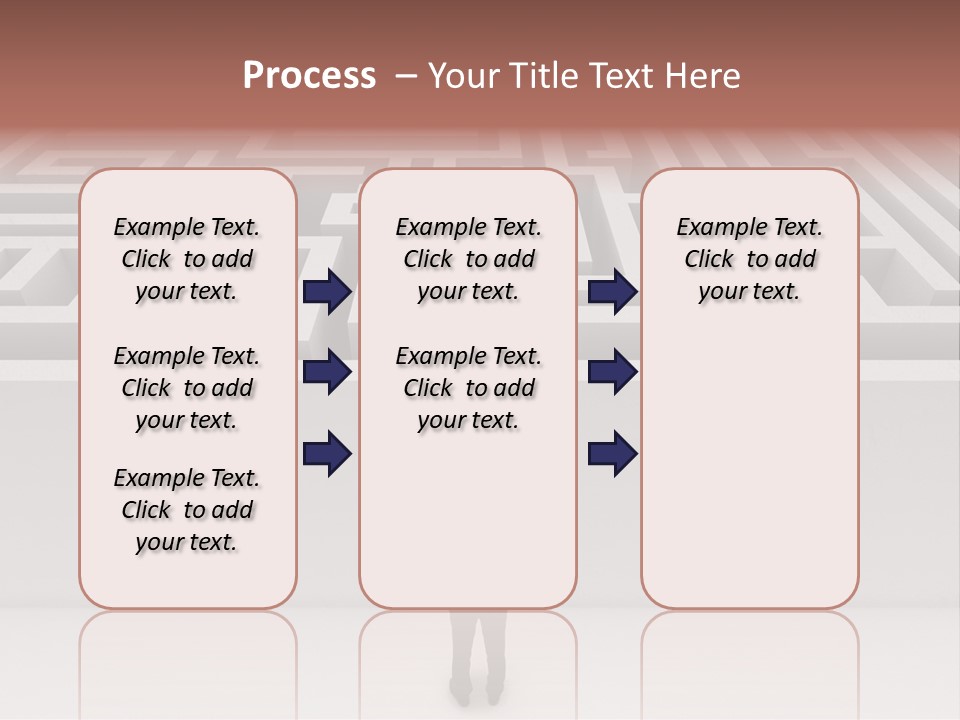 Process – Your Title Text Here

Example Text. Click to add your text.

Example Text. Click to add your text.

Example Text. Click to add your text.

Example Text. Click to add your text.

Example Text. Click to add your text.

Example Text. Click to add your text.